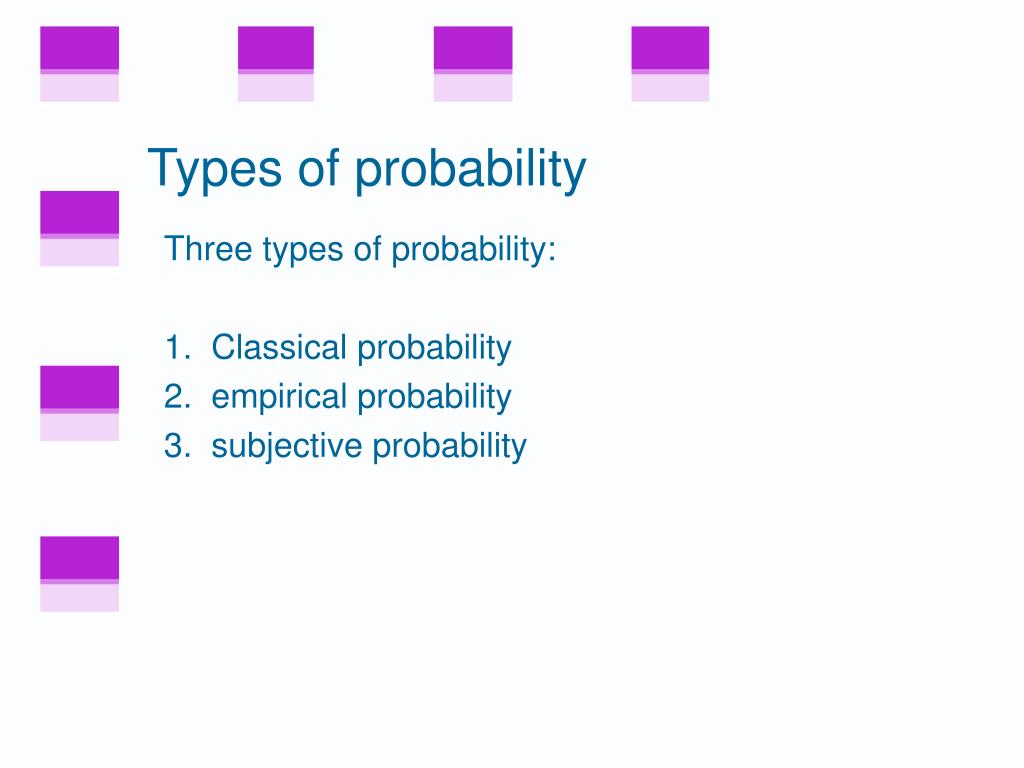 Types of probability

Three types of probability:

1. Classical probability
2. empirical probability
3. subjective probability